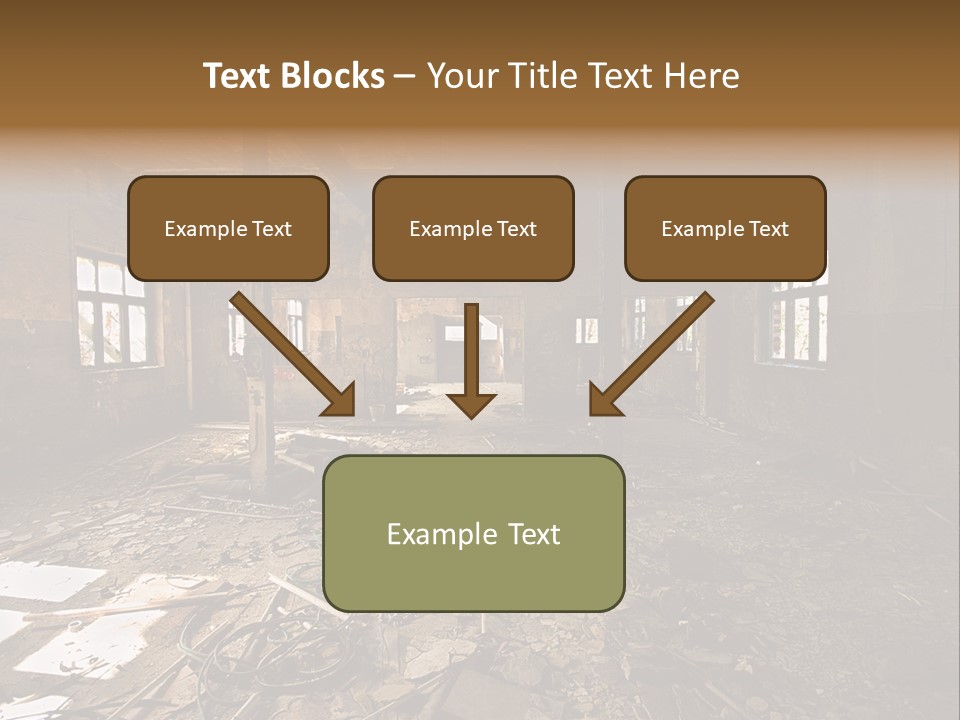 Text Blocks – Your Title Text Here

Example Text

Example Text

Example Text

Example Text